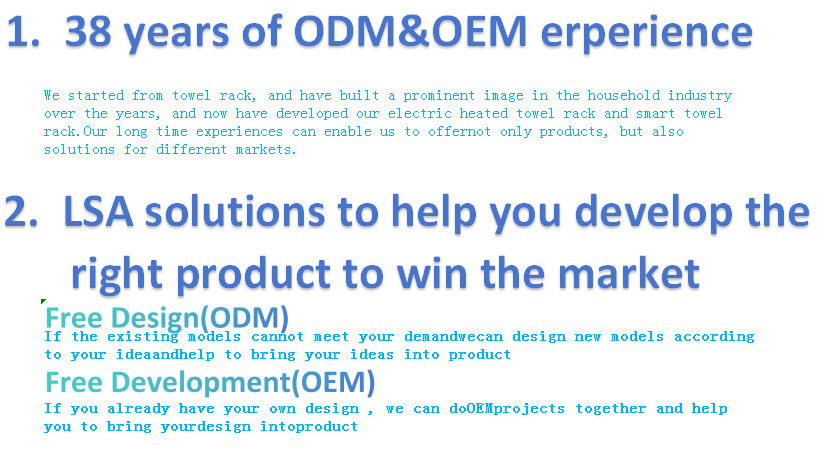 1. 38 years of ODM&OEM erperience

We started from towel rack, and have built a prominent image in the household industry over the years, and now have developed our electric heated towel rack and smart towel rack.Our long time experiences can enable us to offernot only products, but also solutions for different markets.

2. LSA solutions to help you develop the right product to win the market

Free Design(ODM)
If the existing models cannot meet your demandwecan design new models according to your ideaandhelp to bring your ideas into product

Free Development(OEM)
If you already have your own design , we can doOEMprojects together and help you to bring yourdesign intoproduct